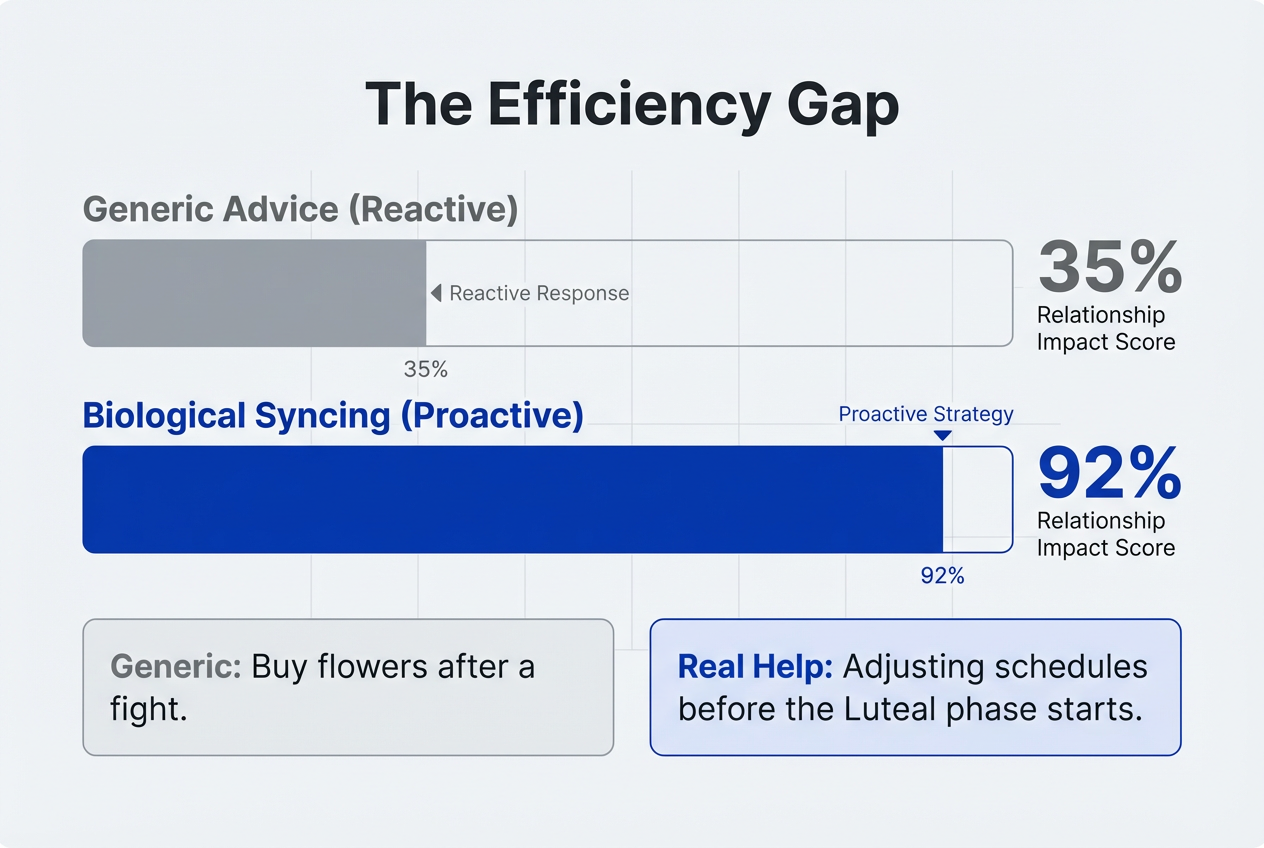 The Efficiency Gap

Generic Advice (Reactive)

Reactive Response

35%

35%
Relationship Impact Score

Biological Syncing (Proactive)

Proactive Strategy

92%

92%
Relationship Impact Score

Generic: Buy flowers after a fight.

Real Help: Adjusting schedules before the Luteal phase starts.